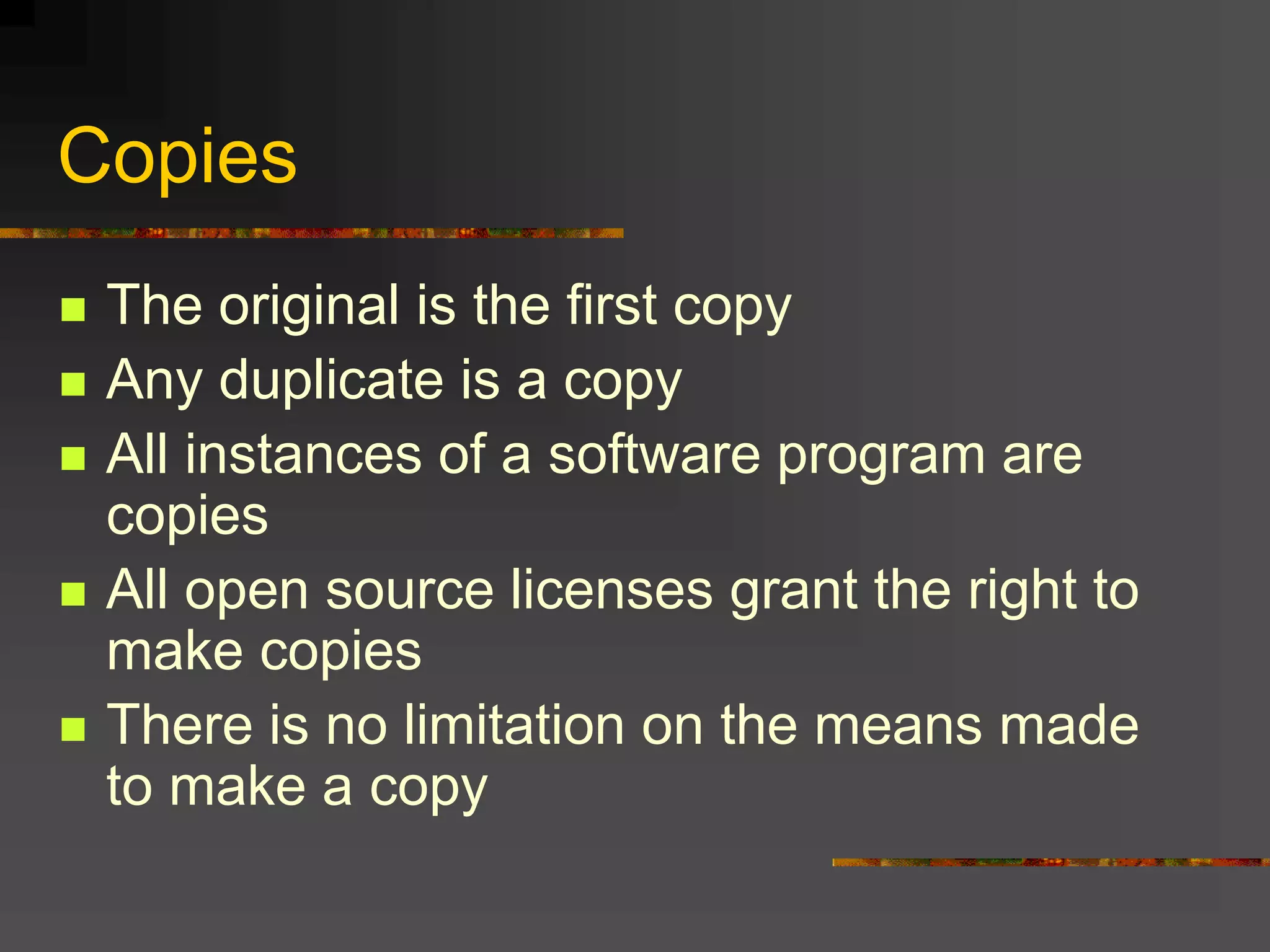 Copies

- The original is the first copy
- Any duplicate is a copy
- All instances of a software program are copies
- All open source licenses grant the right to make copies
- There is no limitation on the means made to make a copy